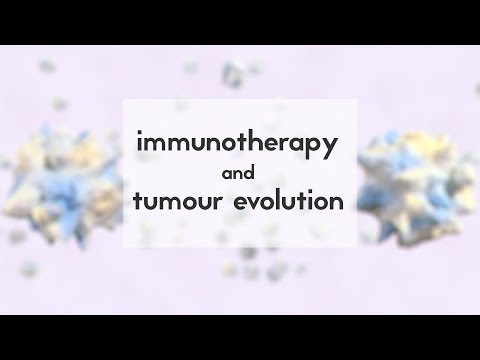 immunotherapy
and
tumour evolution